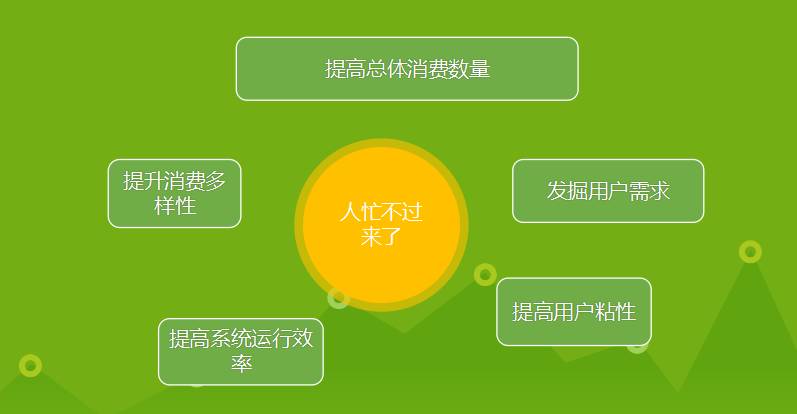 提高总体消费数量

提升消费多样性

人忙不过来了

发掘用户需求

提高用户粘性

提高系统运行效率